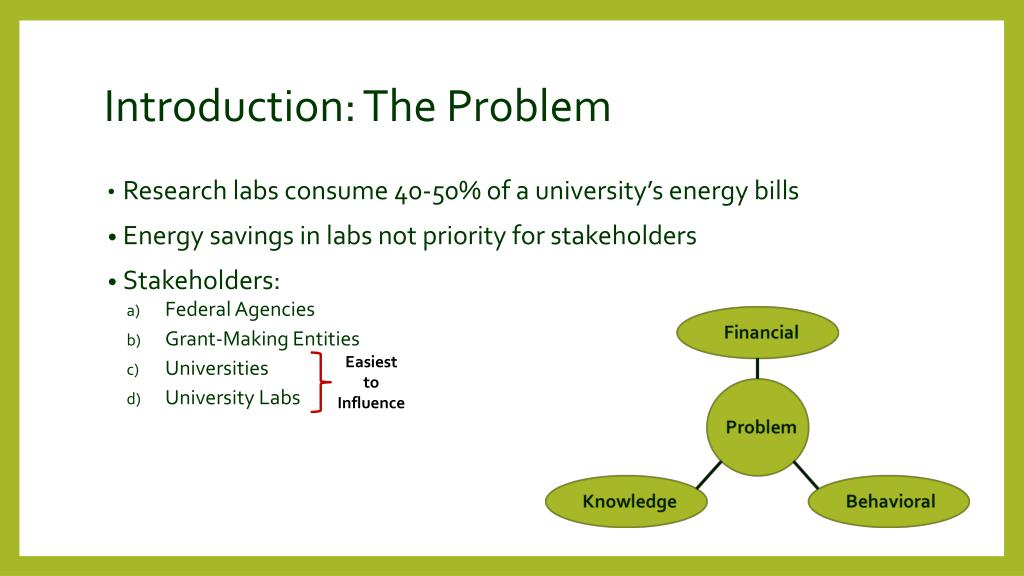 Introduction: The Problem

• Research labs consume 40-50% of a university's energy bills

• Energy savings in labs not priority for stakeholders

• Stakeholders:

a) Federal Agencies
b) Grant-Making Entities
c) Universities
d) University Labs

Easiest to Influence

Financial

Problem

Knowledge

Behavioral